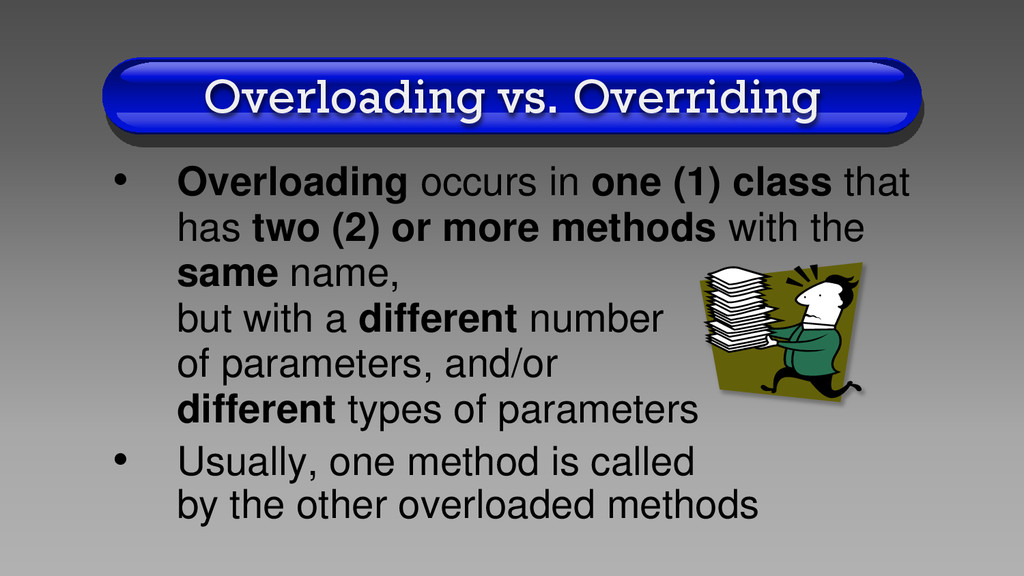 Overloading vs. Overriding

• Overloading occurs in one (1) class that has two (2) or more methods with the same name, but with a different number of parameters, and/or different types of parameters

• Usually, one method is called by the other overloaded methods